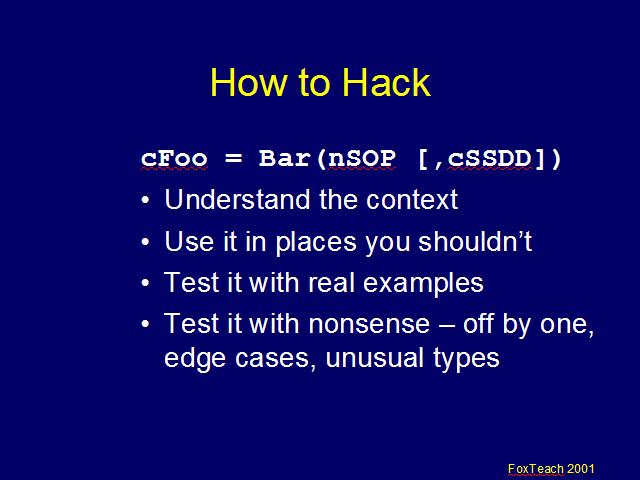 How to Hack

cFoo = Bar(nSOP [,cSSDD])

• Understand the context
• Use it in places you shouldn't
• Test it with real examples
• Test it with nonsense – off by one, edge cases, unusual types

FoxTeach 2001